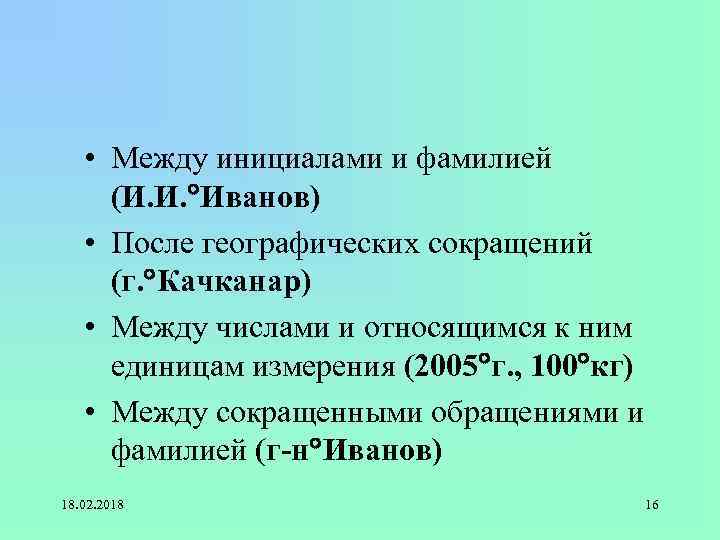 • Между инициалами и фамилией (И.И.°Иванов)

• После географических сокращений (г.°Качканар)

• Между числами и относящимся к ним единицам измерения (2005°г., 100°кг)

• Между сокращенными обращениями и фамилией (г-н°Иванов)

18.02.2018

16